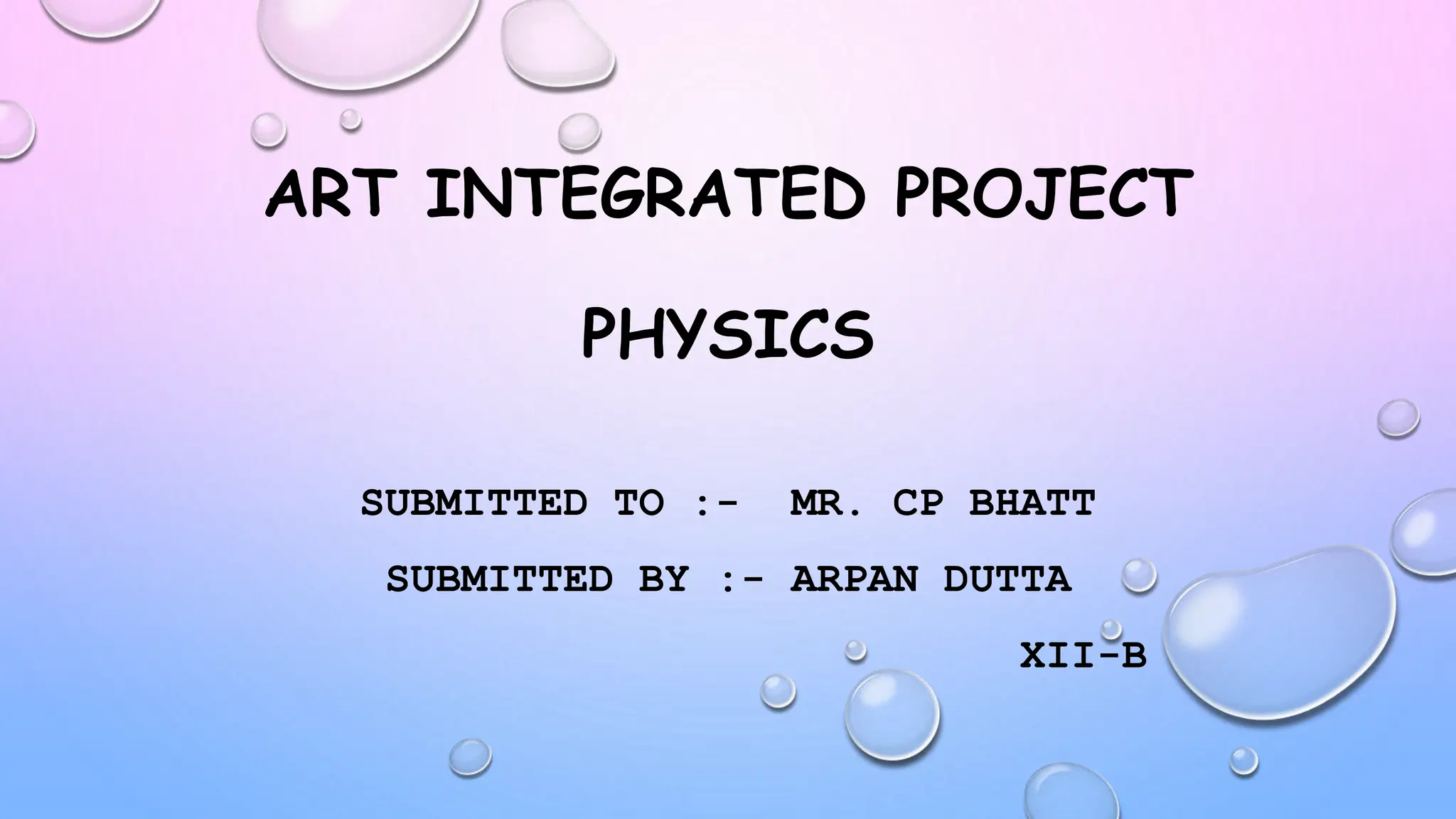 ART INTEGRATED PROJECT

PHYSICS

SUBMITTED TO :- MR. CP BHATT

SUBMITTED BY :- ARPAN DUTTA

XII-B